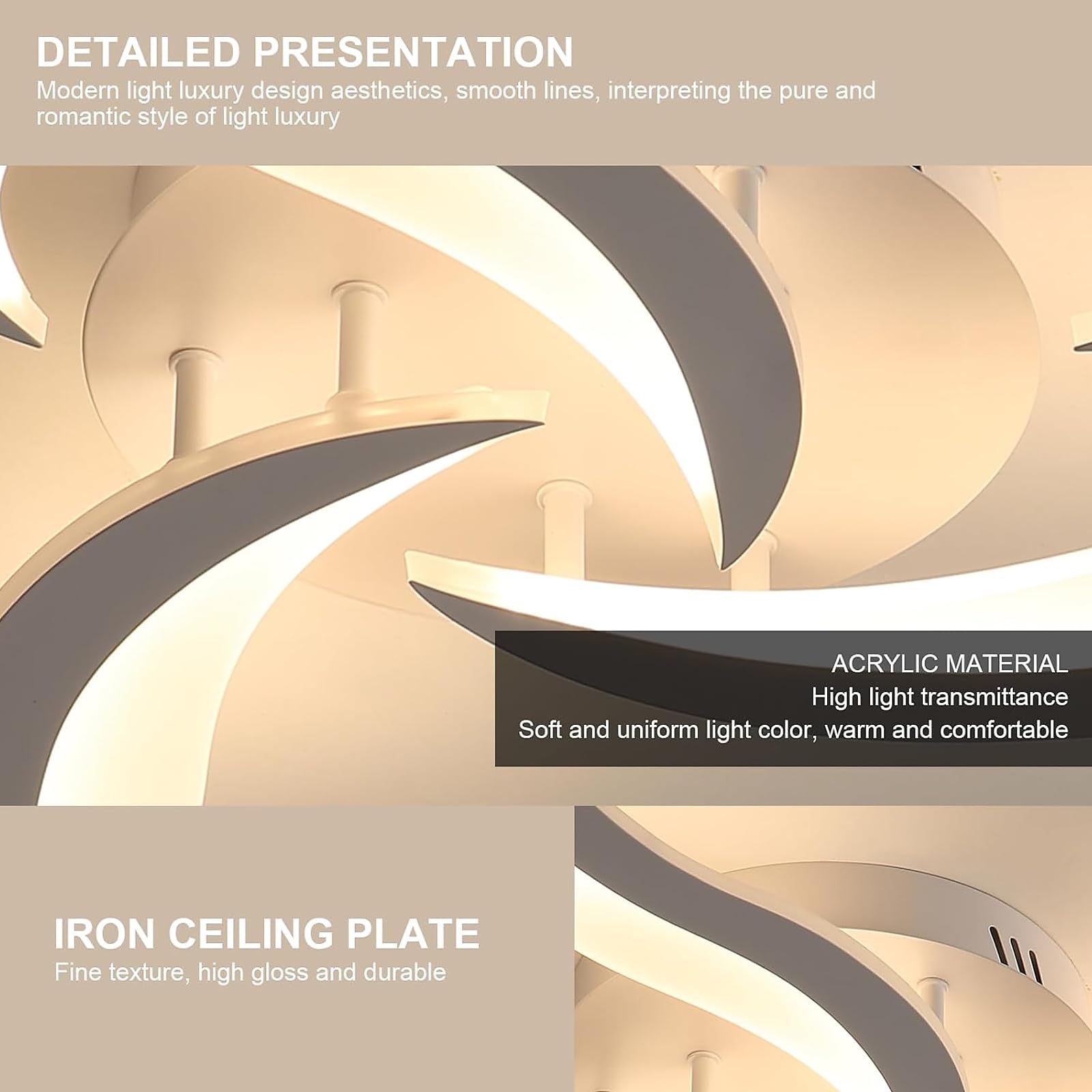 DETAILED PRESENTATION
Modern light luxury design aesthetics, smooth lines, interpreting the pure and romantic style of light luxury

ACRYLIC MATERIAL
High light transmittance
Soft and uniform light color, warm and comfortable

IRON CEILING PLATE
Fine texture, high gloss and durable